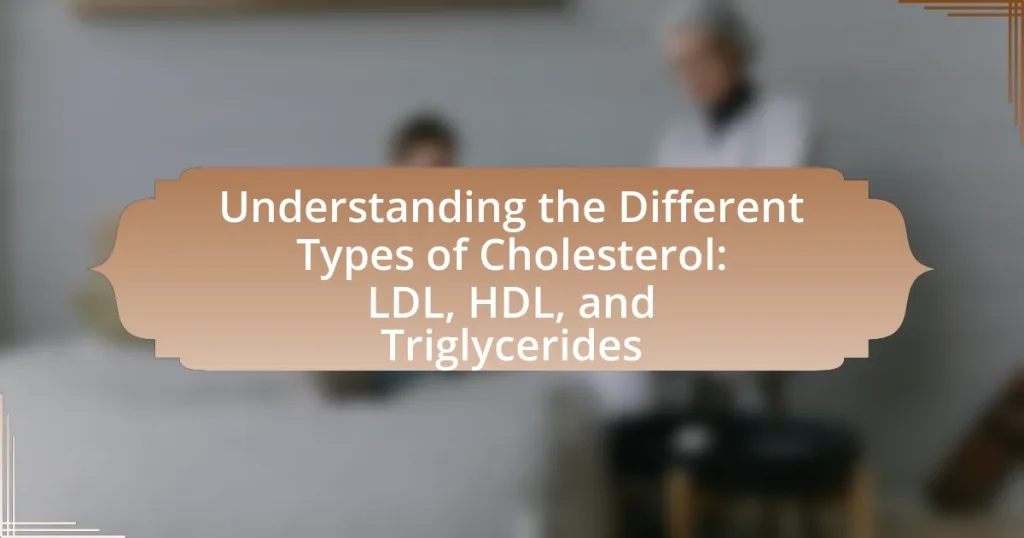 Understanding the Different Types of Cholesterol: LDL, HDL, and Triglycerides